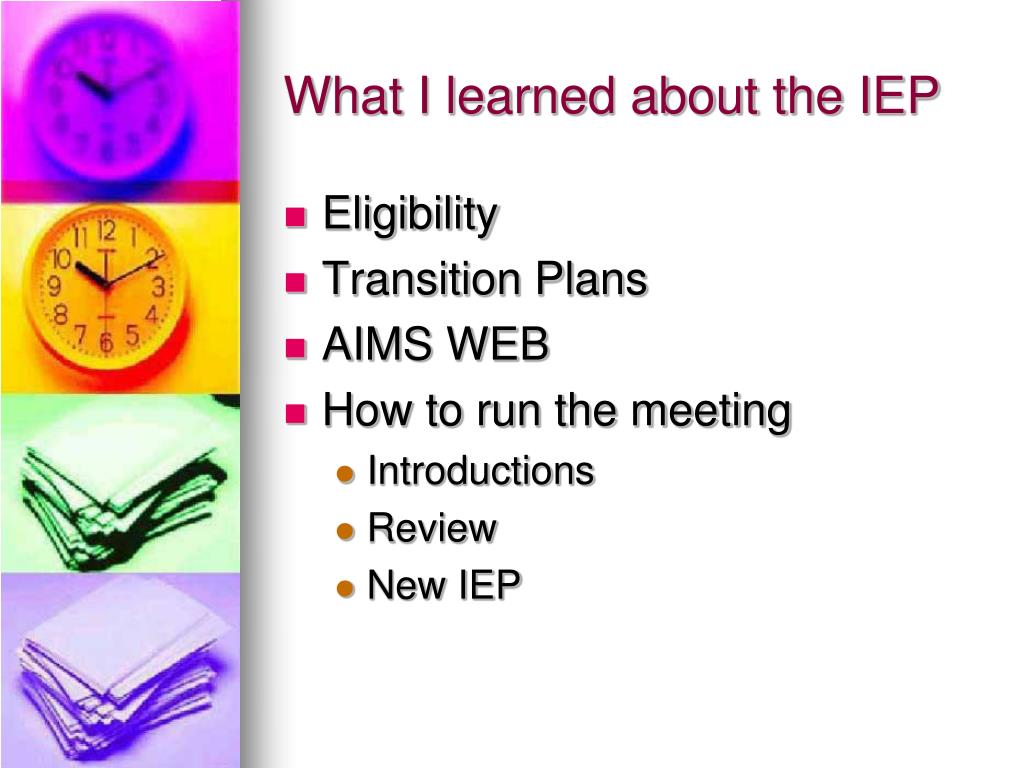 What I learned about the IEP

- Eligibility
- Transition Plans
- AIMS WEB
- How to run the meeting
  - Introductions
  - Review
  - New IEP